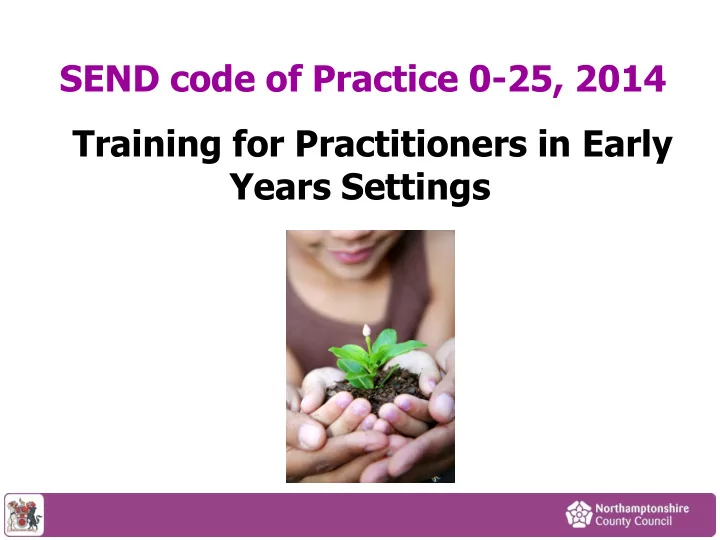 SEND code of Practice 0-25, 2014

Training for Practitioners in Early Years Settings

Northamptonshire County Council